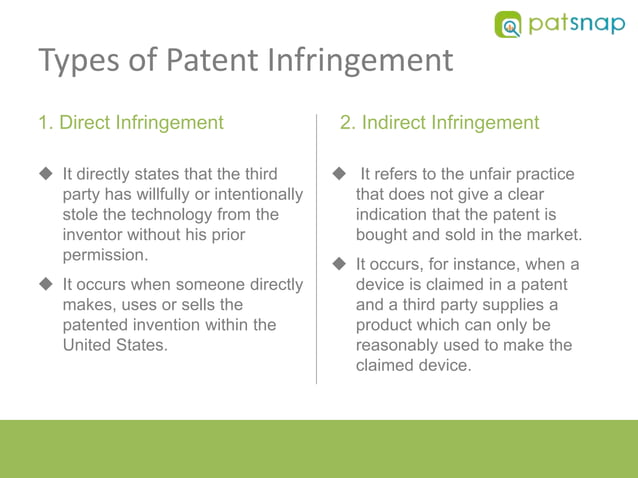 patsnap

Types of Patent Infringement

1. Direct Infringement

◆ It directly states that the third party has willfully or intentionally stole the technology from the inventor without his prior permission.

◆ It occurs when someone directly makes, uses or sells the patented invention within the United States.

2. Indirect Infringement

◆ It refers to the unfair practice that does not give a clear indication that the patent is bought and sold in the market.

◆ It occurs, for instance, when a device is claimed in a patent and a third party supplies a product which can only be reasonably used to make the claimed device.